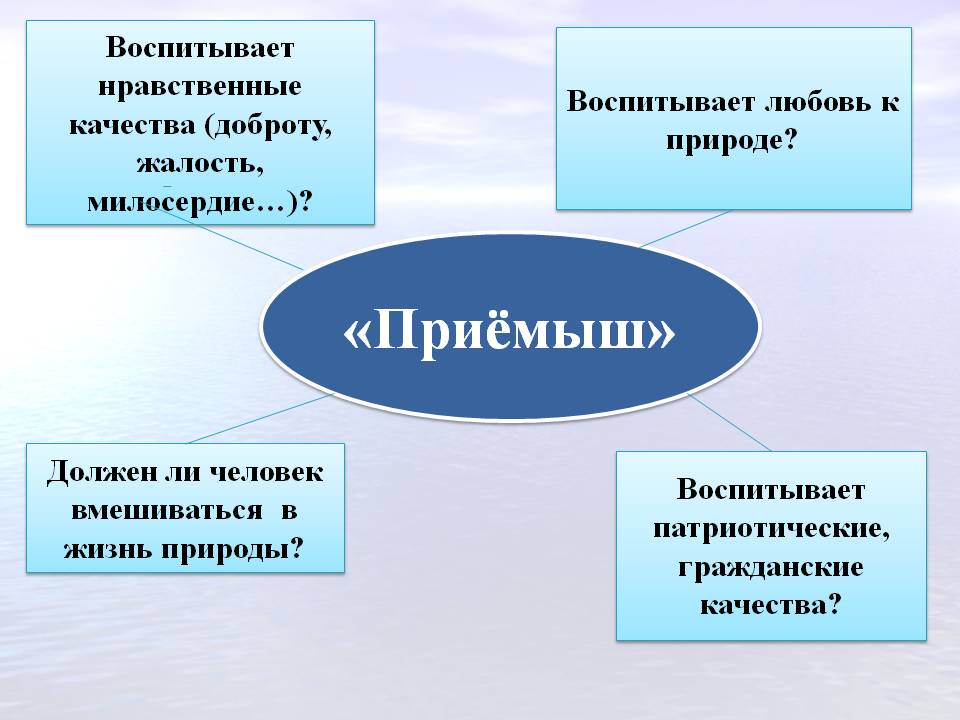 Воспитывает нравственные качества (доброту, жалость, милосердие…)?

Воспитывает любовь к природе?

«Приёмыш»

Должен ли человек вмешиваться в жизнь природы?

Воспитывает патриотические, гражданские качества?